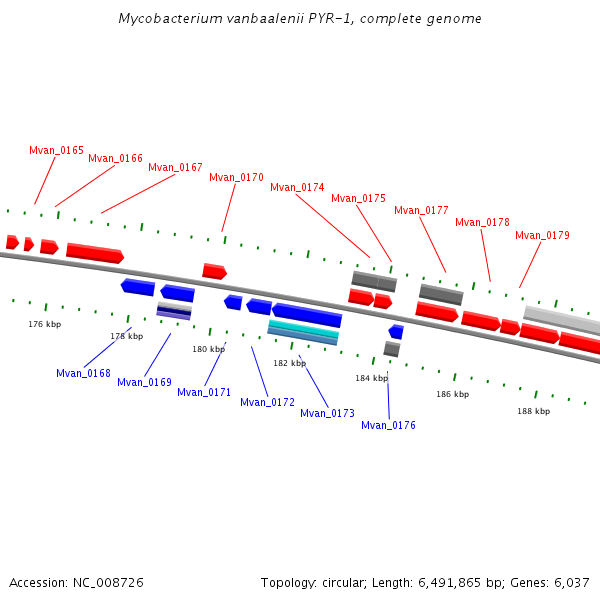 Mycobacterium vanbaalenii PYR-1, complete genome

Mvan_0165
Mvan_0166
Mvan_0167
Mvan_0170
Mvan_0174
Mvan_0175
Mvan_0177
Mvan_0178
Mvan_0179

176 kbp
178 kbp
180 kbp
182 kbp
184 kbp
186 kbp
188 kbp

Mvan_0168
Mvan_0169
Mvan_0171
Mvan_0172
Mvan_0173
Mvan_0176

Accession: NC_008726

Topology: circular; Length: 6,491,865 bp; Genes: 6,037